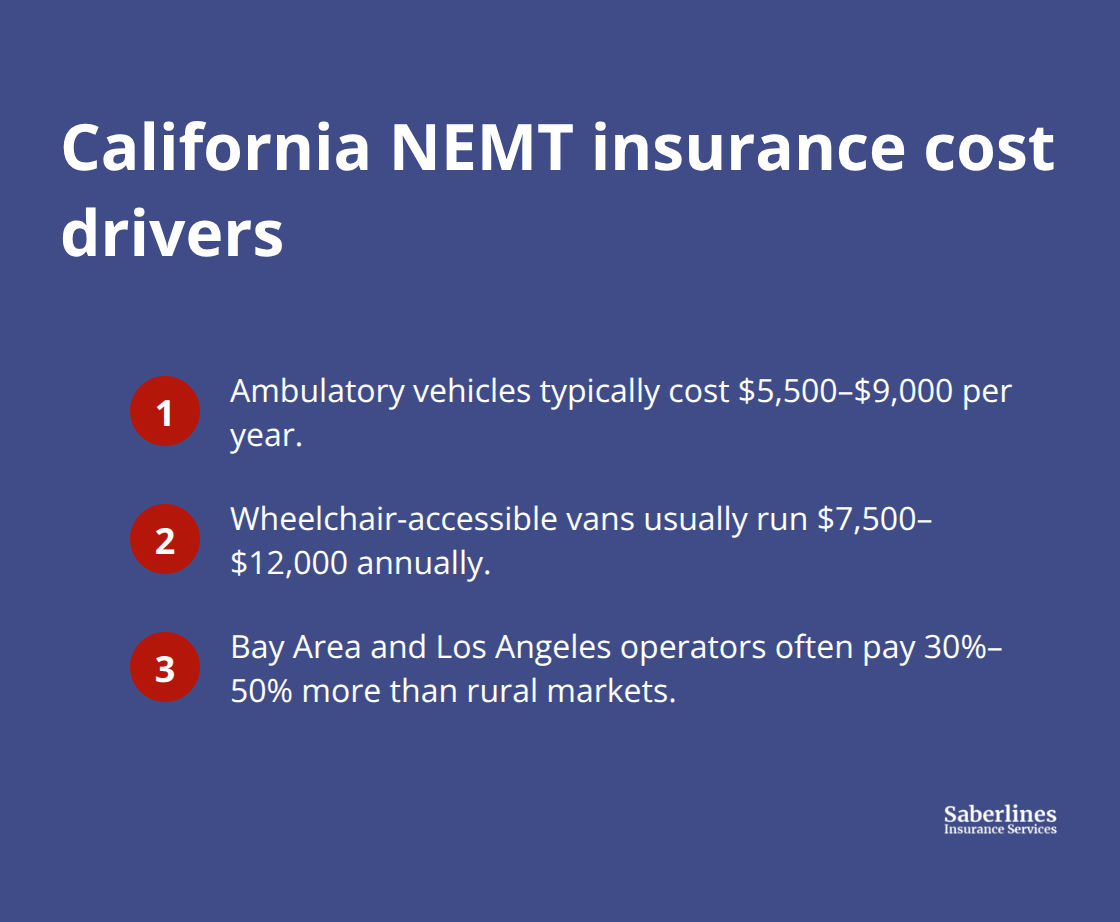 California NEMT insurance cost drivers

1 Ambulatory vehicles typically cost \$5,500–\$9,000 per year.

2 Wheelchair-accessible vans usually run \$7,500–\$12,000 annually.

3 Bay Area and Los Angeles operators often pay 30%–50% more than rural markets.

Saberlines
Insurance Services